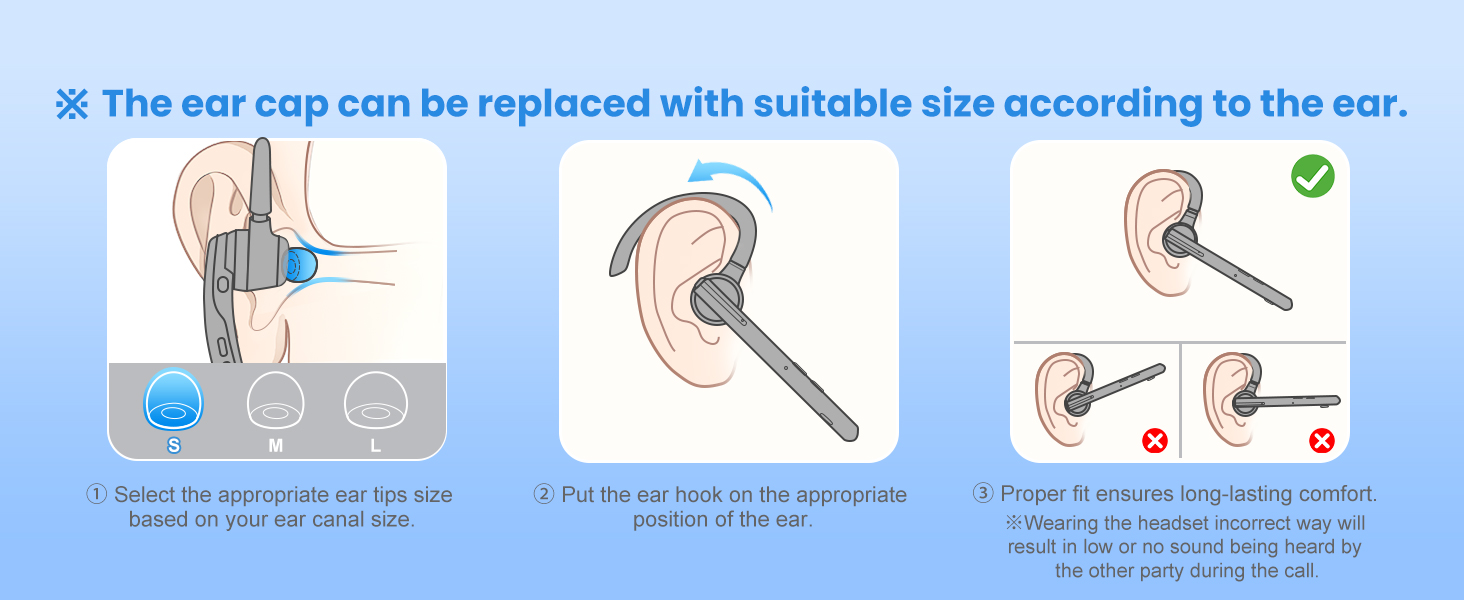 ※ The ear cap can be replaced with suitable size according to the ear.

S M L

① Select the appropriate ear tips size based on your ear canal size.

② Put the ear hook on the appropriate position of the ear.

③ Proper fit ensures long-lasting comfort.
※Wearing the headset incorrect way will result in low or no sound being heard by the other party during the call.